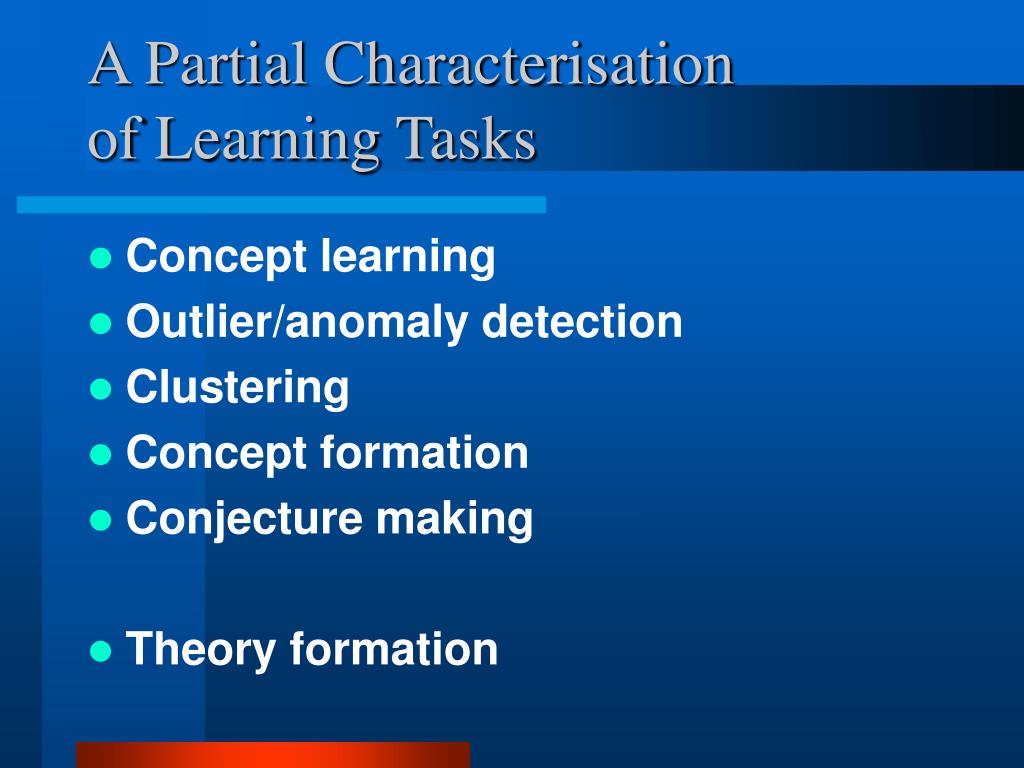 A Partial Characterisation of Learning Tasks

- Concept learning
- Outlier/anomaly detection
- Clustering
- Concept formation
- Conjecture making

- Theory formation